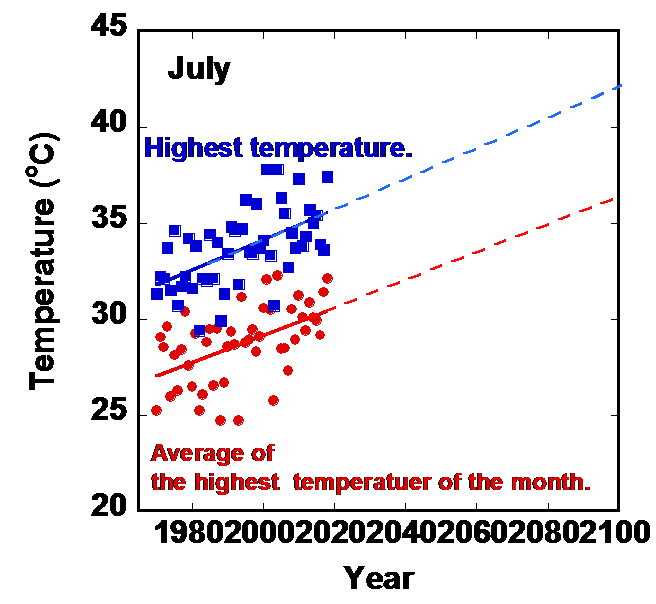 45

40

35

30

25

20

Temperature (°C)

July

Highest temperature.

Average of the highest temperatuer of the month.

1980 2000 2020 2040 2060 2080 2100

Year